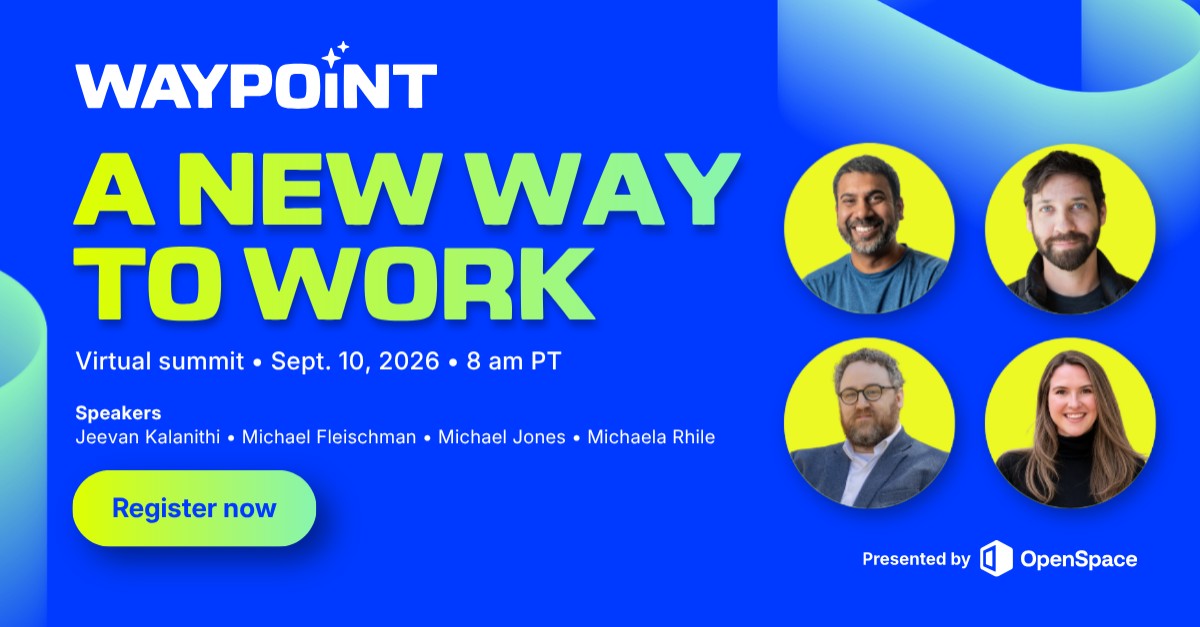 WAYPOINT

A NEW WAY TO WORK

Virtual summit • Sept. 10, 2026 • 8 am PT

Speakers
Jeevan Kalanithi • Michael Fleischman • Michael Jones • Michaela Rhile

Register now

Presented by OpenSpace